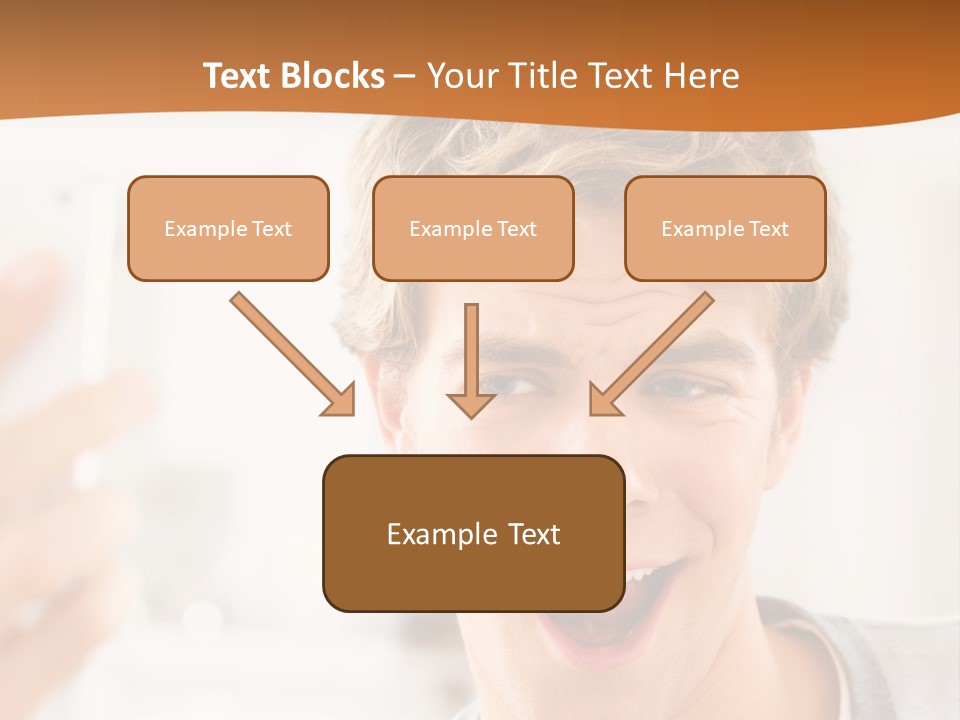 Text Blocks – Your Title Text Here

Example Text

Example Text

Example Text

Example Text